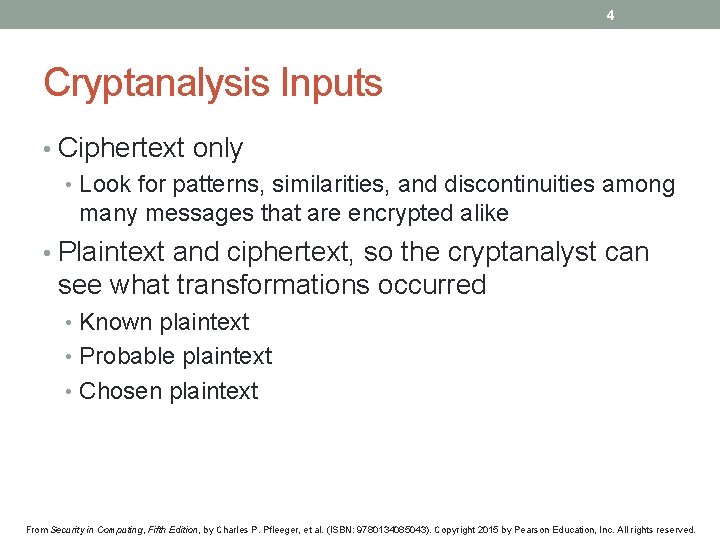 4

Cryptanalysis Inputs

• Ciphertext only
 • Look for patterns, similarities, and discontinuities among many messages that are encrypted alike
• Plaintext and ciphertext, so the cryptanalyst can see what transformations occurred
 • Known plaintext
 • Probable plaintext
 • Chosen plaintext

From Security in Computing, Fifth Edition, by Charles P. Pfleeger, et al. (ISBN: 9780134085043). Copyright 2015 by Pearson Education, Inc. All rights reserved.